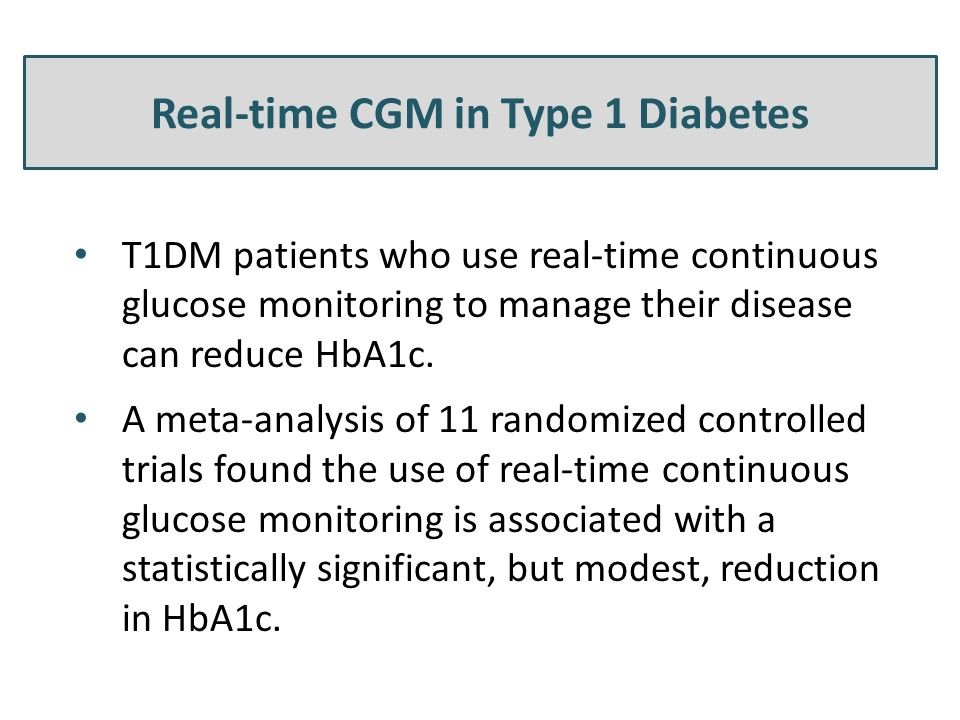 Real-time CGM in Type 1 Diabetes

• T1DM patients who use real-time continuous glucose monitoring to manage their disease can reduce HbA1c.

• A meta-analysis of 11 randomized controlled trials found the use of real-time continuous glucose monitoring is associated with a statistically significant, but modest, reduction in HbA1c.